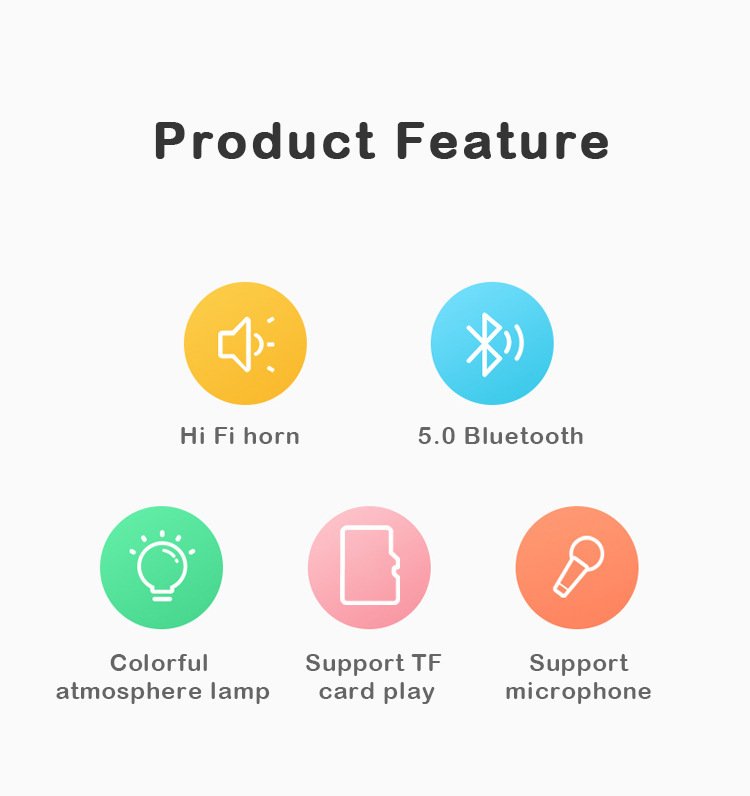 Product Feature

Hi Fi horn

5.0 Bluetooth

Colorful atmosphere lamp

Support TF card play

Support microphone